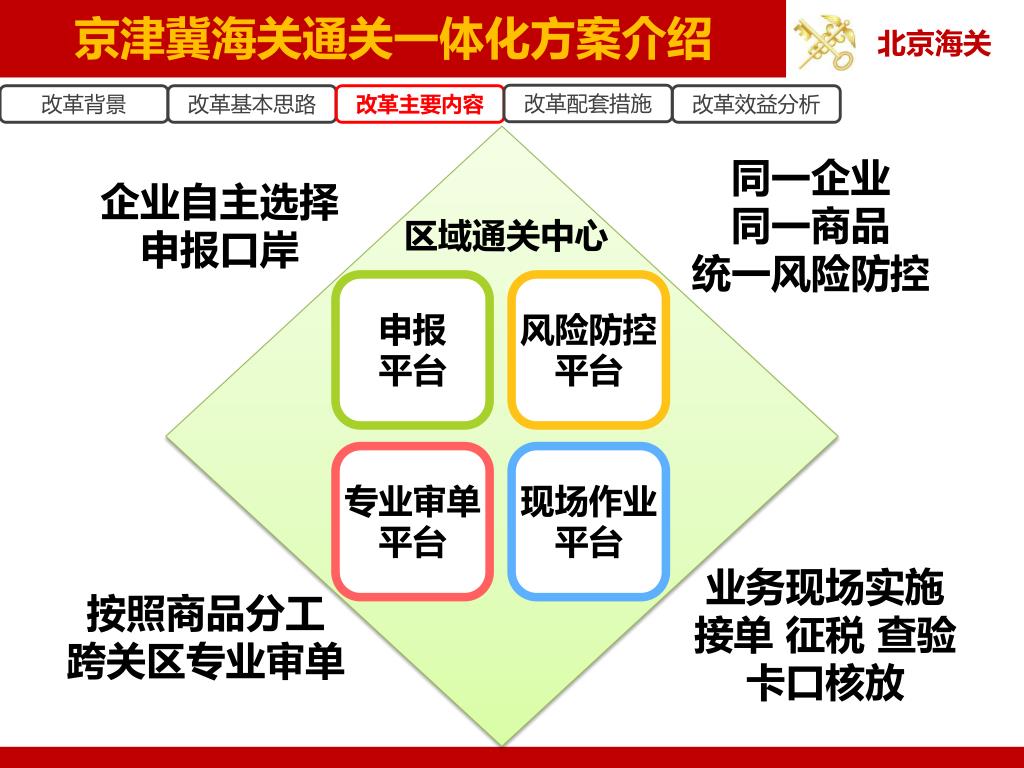 京津冀海关通关一体化方案介绍

北京海关

改革背景 改革基本思路 改革主要内容 改革配套措施 改革效益分析

企业自主选择
申报口岸

区域通关中心

同一企业
同一商品
统一风险防控

申报
平台

风险防控
平台

专业审单
平台

现场作业
平台

按照商品分工
跨关区专业审单

业务现场实施
接单 征税 查验
卡口核放